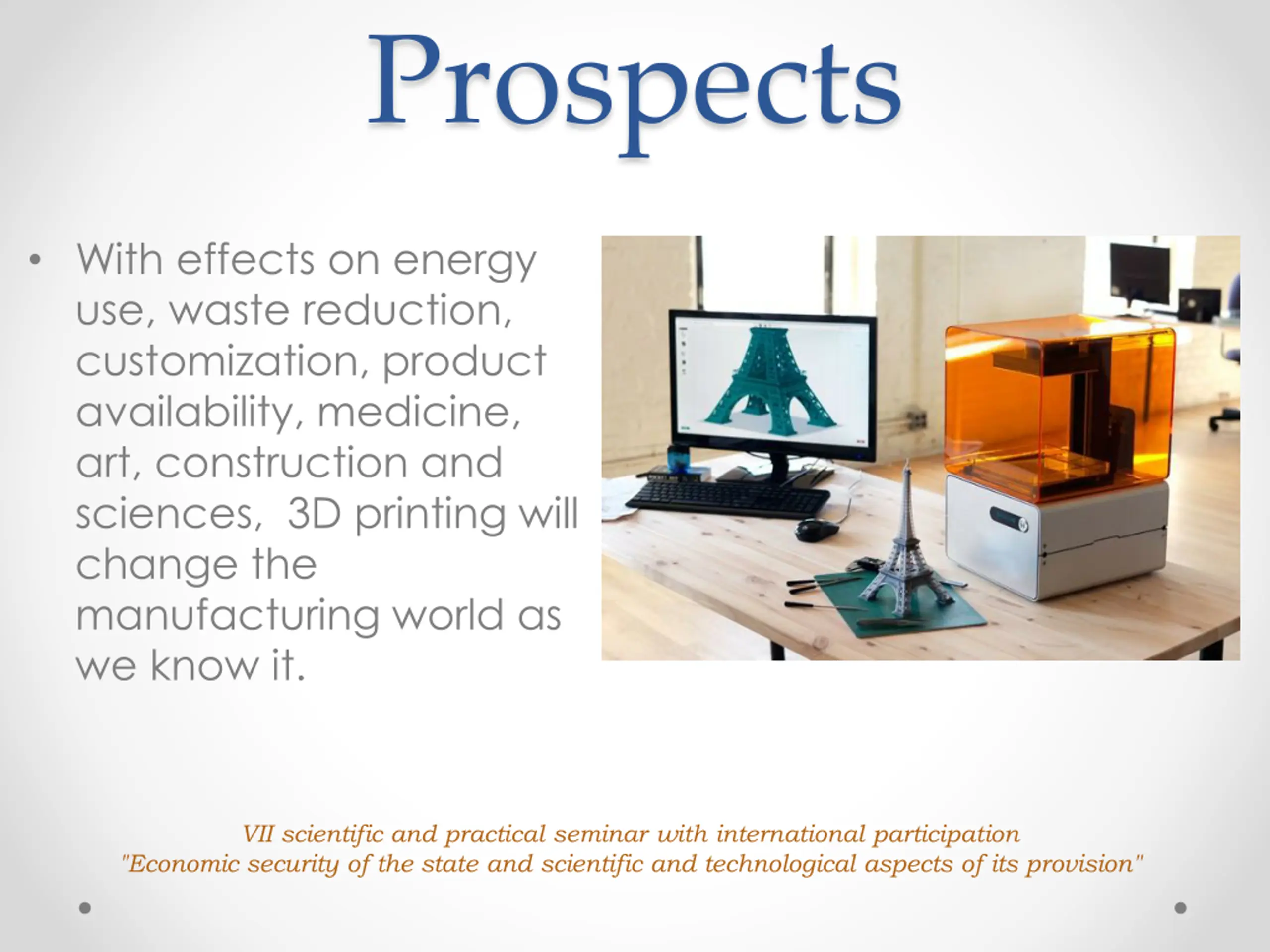 Prospects

• With effects on energy use, waste reduction, customization, product availability, medicine, art, construction and sciences, 3D printing will change the manufacturing world as we know it.

VII scientific and practical seminar with international participation
"Economic security of the state and scientific and technological aspects of its provision"